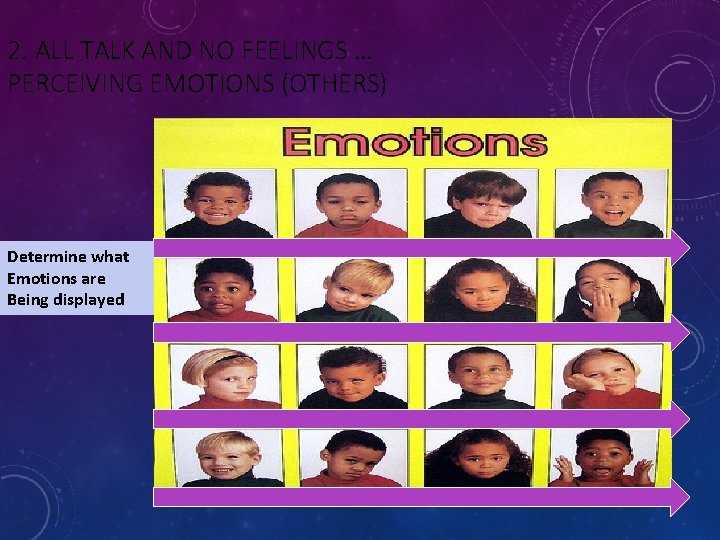 2. ALL TALK AND NO FEELINGS … PERCEIVING EMOTIONS (OTHERS)

Emotions

Determine what Emotions are Being displayed